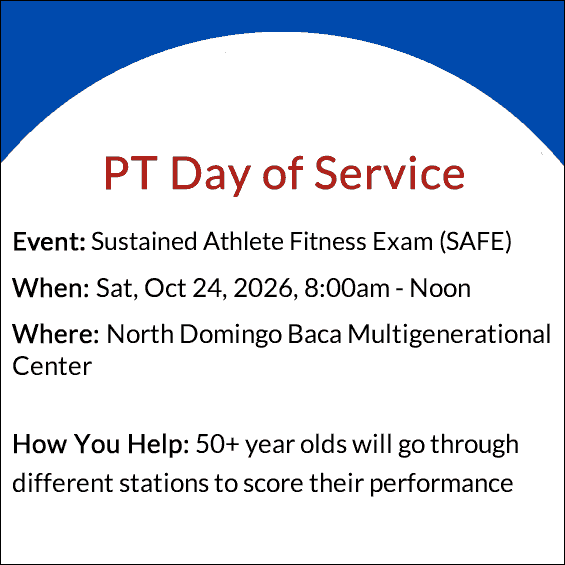 PT Day of Service

Event: Sustained Athlete Fitness Exam (SAFE)

When: Sat, Oct 24, 2026, 8:00am - Noon

Where: North Domingo Baca Multigenerational Center

How You Help: 50+ year olds will go through different stations to score their performance